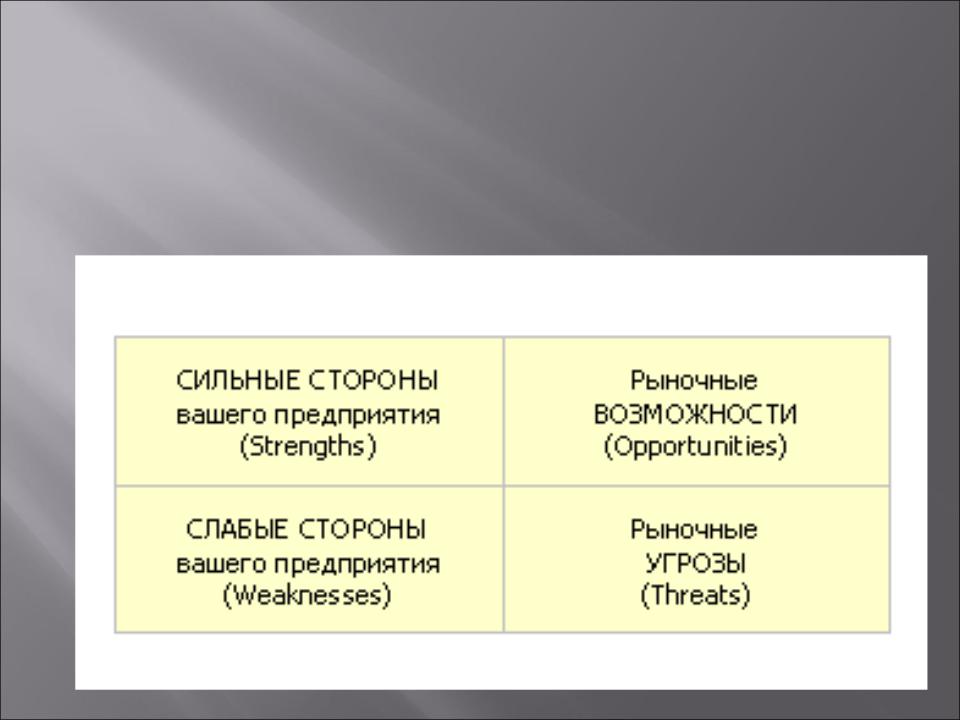 | СИЛЬНЫЕ СТОРОНЫ вашего предприятия (Strengths) | Рыночные ВОЗМОЖНОСТИ (Opportunities) |
|---|---|
| СЛАБЫЕ СТОРОНЫ вашего предприятия (Weaknesses) | Рыночные УГРОЗЫ (Threats) |